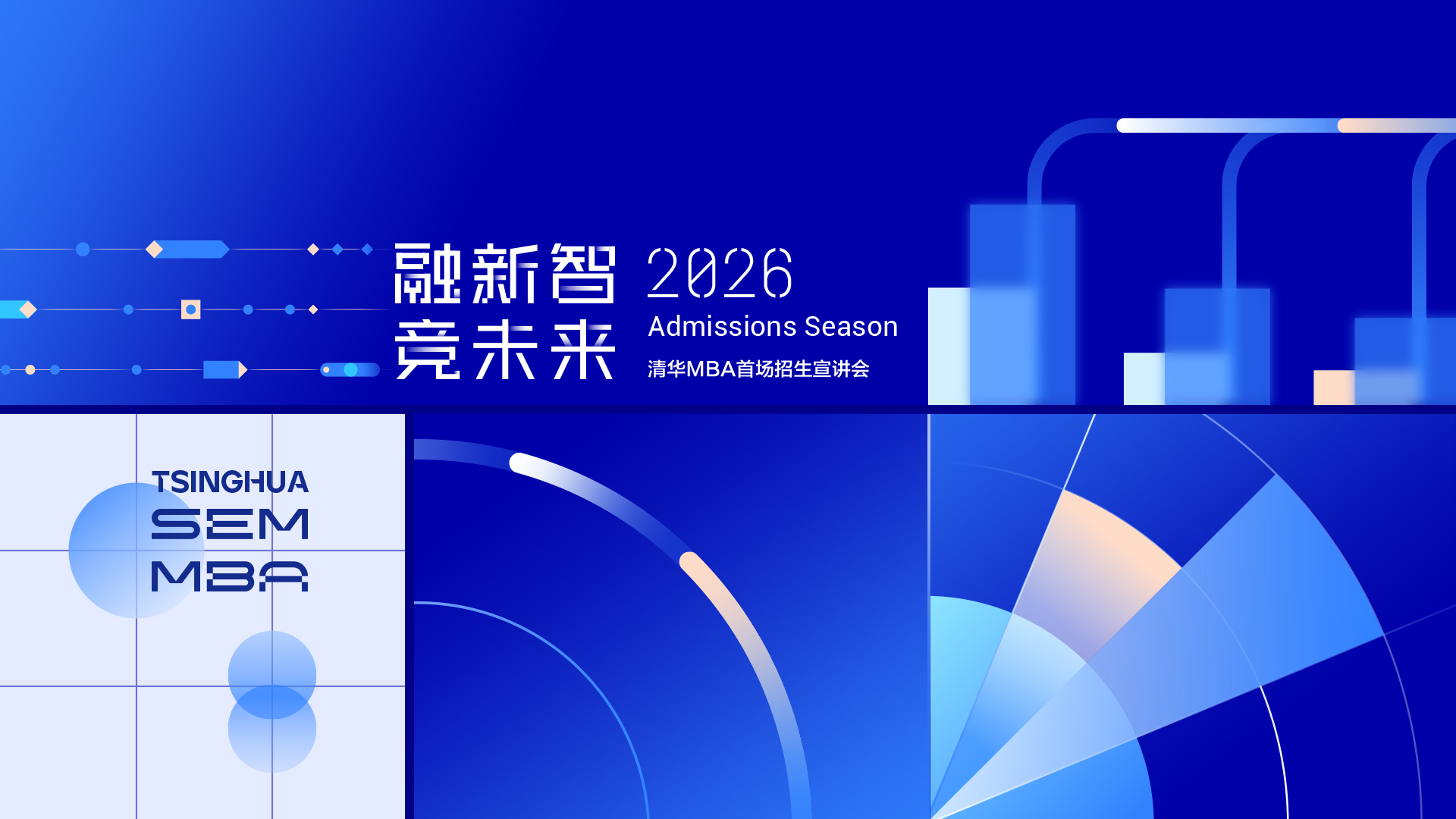 融新智
竞未来

2026
Admissions Season
清华MBA首场招生宣讲会

TSINGHUA
SEM
MBA